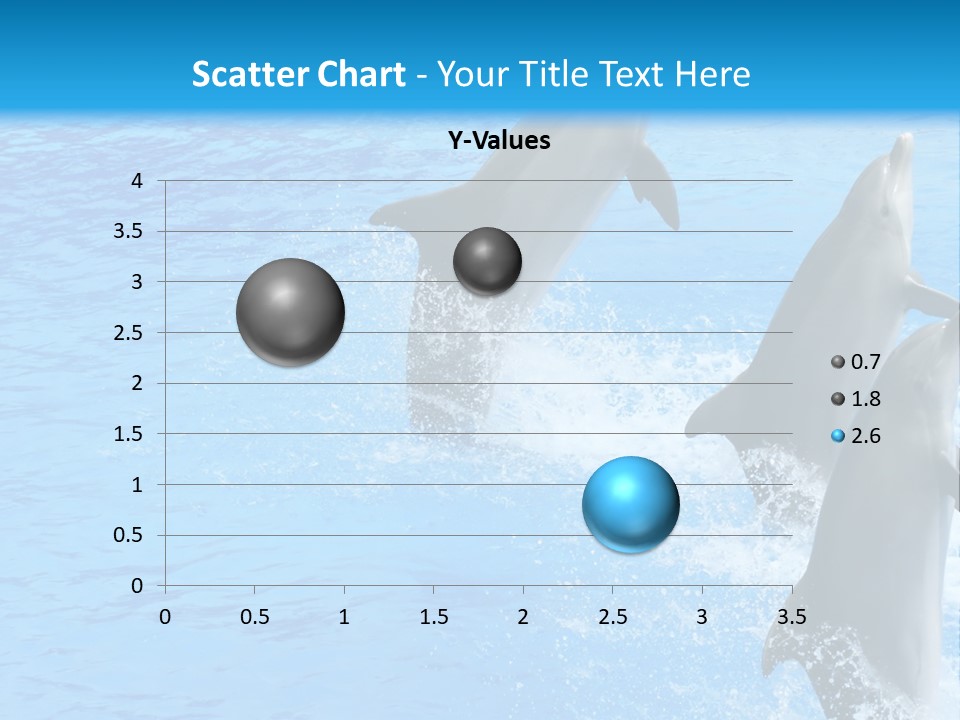 Scatter Chart - Your Title Text Here

Y-Values

4
3.5
3
2.5
2
1.5
1
0.5
0

0 0.5 1 1.5 2 2.5 3 3.5

0.7
1.8
2.6